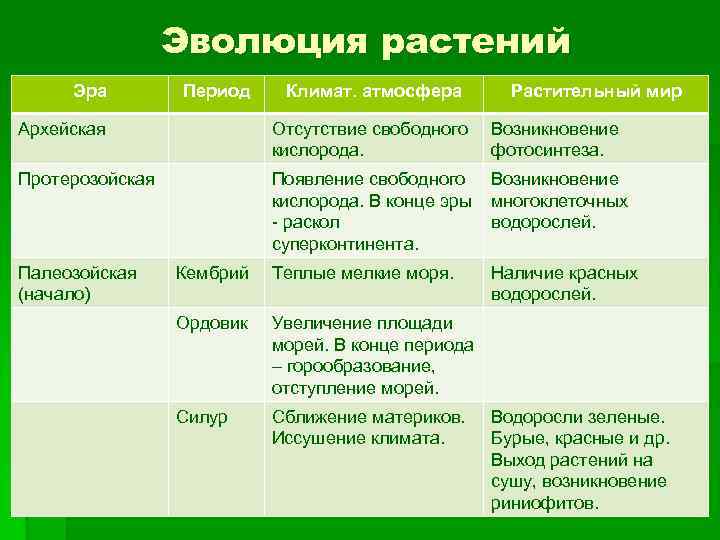 Эволюция растений

| Эра | Период | Климат. атмосфера | Растительный мир |
|---|---|---|---|
| Архейская | | Отсутствие свободного кислорода. | Возникновение фотосинтеза. |
| Протерозойская | | Появление свободного кислорода. В конце эры - раскол суперконтинента. | Возникновение многоклеточных водорослей. |
| Палеозойская (начало) | Кембрий | Теплые мелкие моря. | Наличие красных водорослей. |
| | Ордовик | Увеличение площади морей. В конце периода – горообразование, отступление морей. | |
| | Силур | Сближение материков. Иссушение климата. | Водоросли зеленые. Бурые, красные и др. Выход растений на сушу, возникновение риниофитов. |